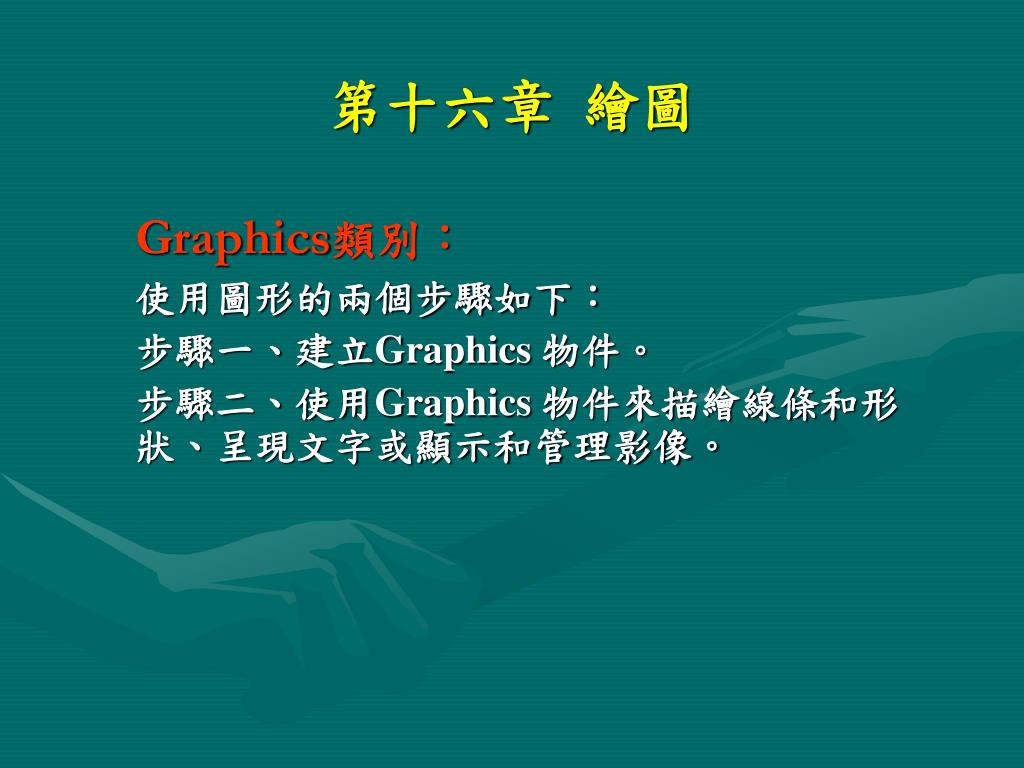 第十六章 繪圖

Graphics類別：

使用圖形的兩個步驟如下：

步驟一、建立Graphics 物件。

步驟二、使用Graphics 物件來描繪線條和形狀、呈現文字或顯示和管理影像。